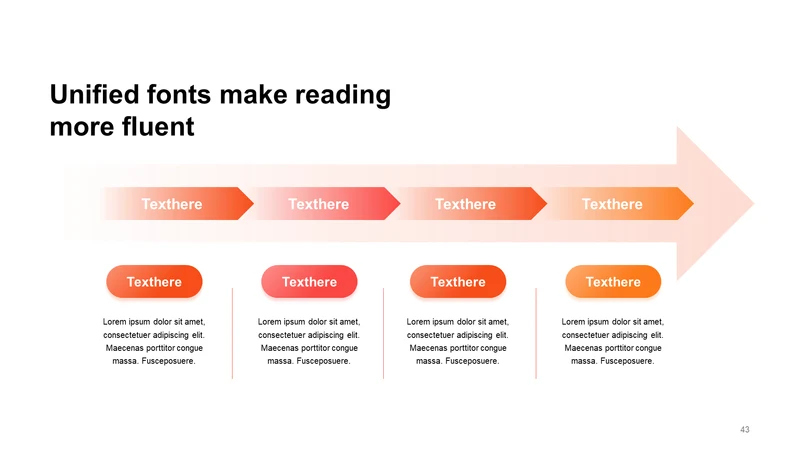 Unified fonts make reading more fluent

Texthere

Texthere

Texthere

Texthere

Texthere

Lorem ipsum dolor sit amet, consectetuer adipiscing elit. Maecenas porttitor congue massa. Fusceposuere.

Texthere

Lorem ipsum dolor sit amet, consectetuer adipiscing elit. Maecenas porttitor congue massa. Fusceposuere.

Texthere

Lorem ipsum dolor sit amet, consectetuer adipiscing elit. Maecenas porttitor congue massa. Fusceposuere.

Texthere

Lorem ipsum dolor sit amet, consectetuer adipiscing elit. Maecenas porttitor congue massa. Fusceposuere.

43